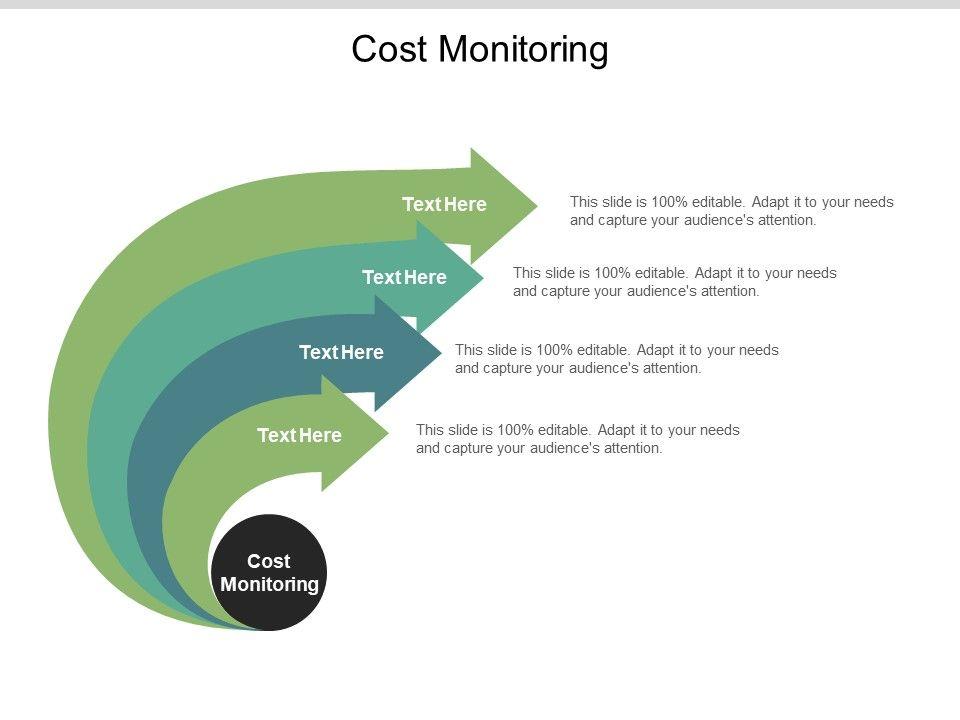 Cost Monitoring

Text Here

This slide is 100% editable. Adapt it to your needs and capture your audience's attention.

Text Here

This slide is 100% editable. Adapt it to your needs and capture your audience's attention.

Text Here

This slide is 100% editable. Adapt it to your needs and capture your audience's attention.

Text Here

This slide is 100% editable. Adapt it to your needs and capture your audience's attention.

Cost Monitoring